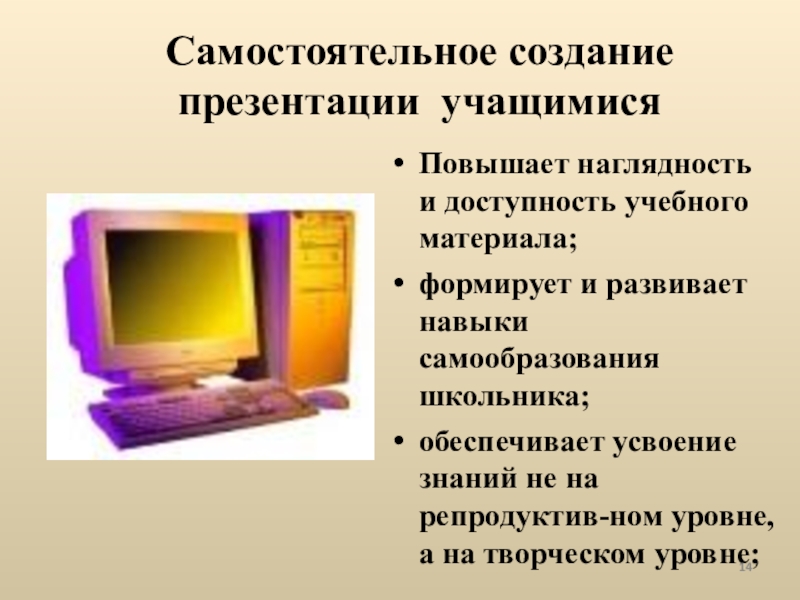 Самостоятельное создание презентации учащимися

• Повышает наглядность и доступность учебного материала;

• формирует и развивает навыки самообразования школьника;

• обеспечивает усвоение знаний не на репродуктив-ном уровне, а на творческом уровне;

14